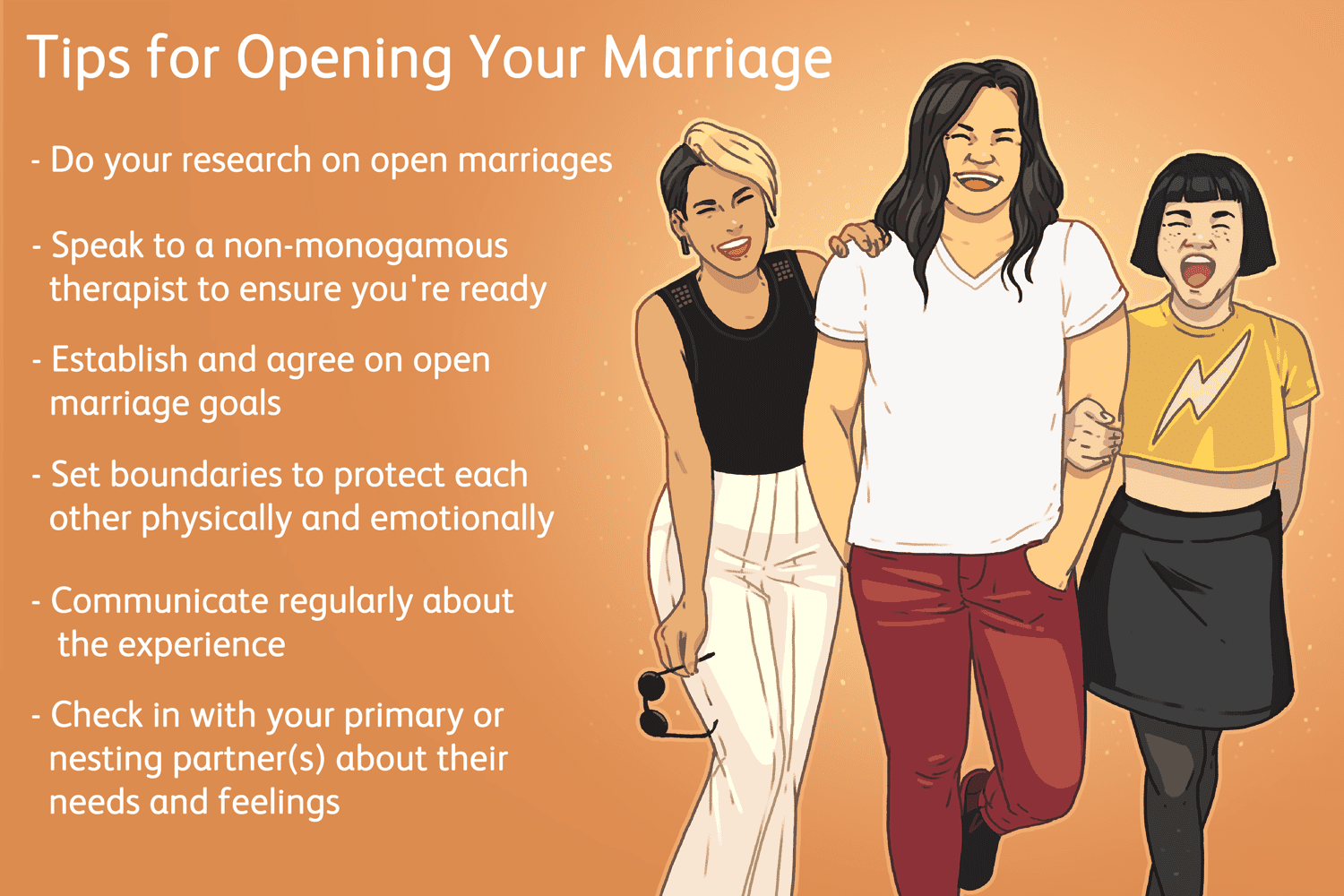 Tips for Opening Your Marriage

- Do your research on open marriages

- Speak to a non-monogamous therapist to ensure you're ready

- Establish and agree on open marriage goals

- Set boundaries to protect each other physically and emotionally

- Communicate regularly about the experience

- Check in with your primary or nesting partner(s) about their needs and feelings